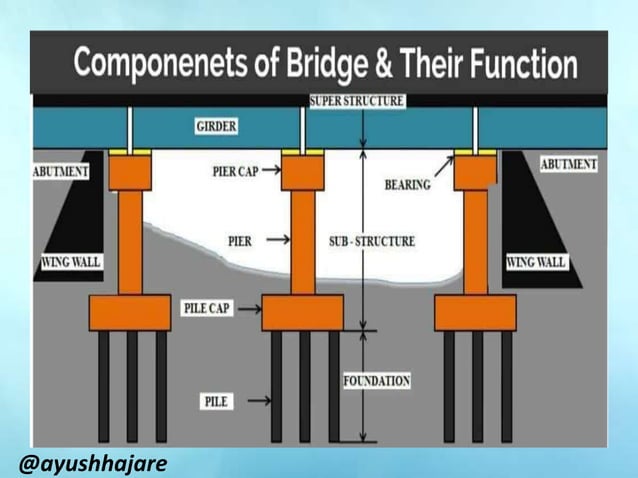 Componenets of Bridge & Their Function

SUPER STRUCTURE

GIRDER

ABUTMENT

PIER CAP

BEARING

ABUTMENT

PIER

SUB - STRUCTURE

WING WALL

WING WALL

PILE CAP

FOUNDATION

PILE

@ayushhajare